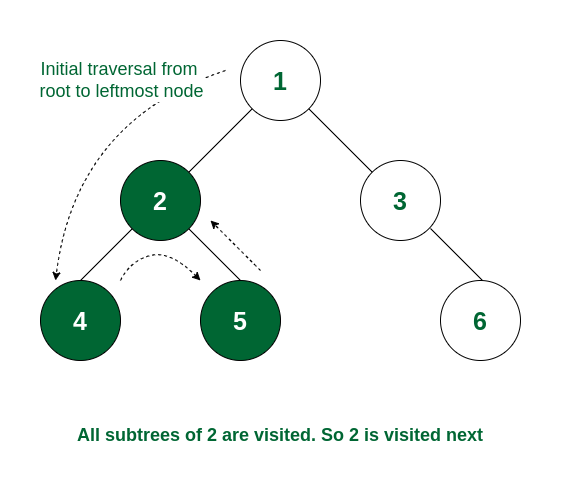 Initial traversal from root to leftmost node

1

2

3

4

5

6

All subtrees of 2 are visited. So 2 is visited next